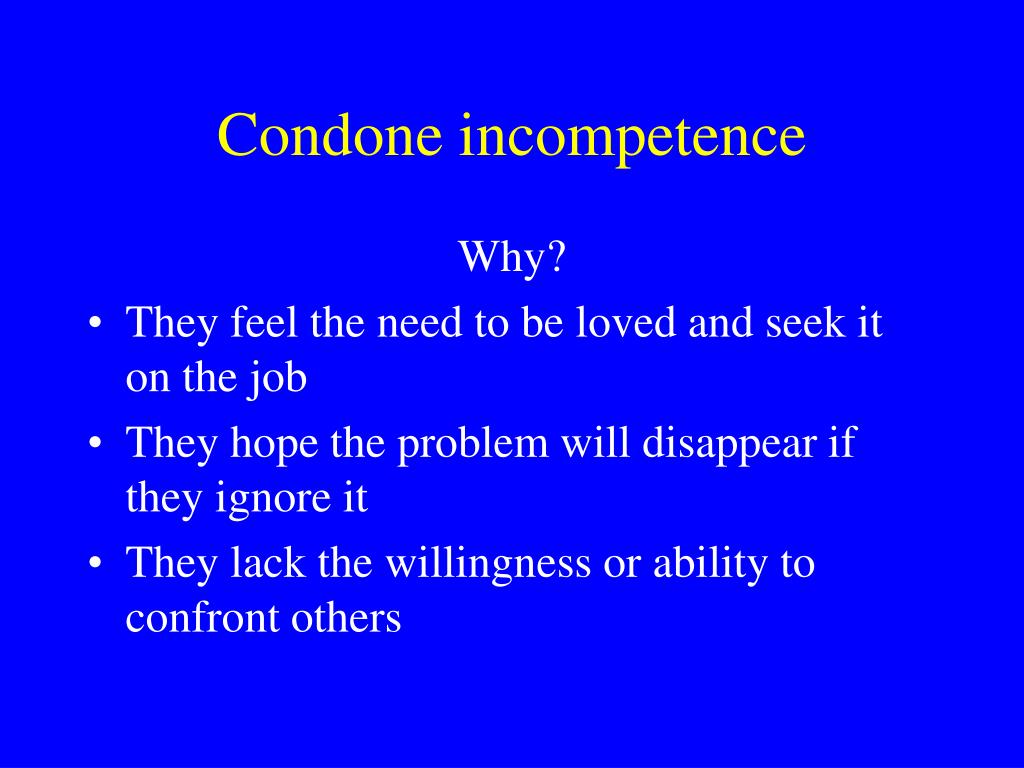 Condone incompetence

Why?

• They feel the need to be loved and seek it on the job
• They hope the problem will disappear if they ignore it
• They lack the willingness or ability to confront others